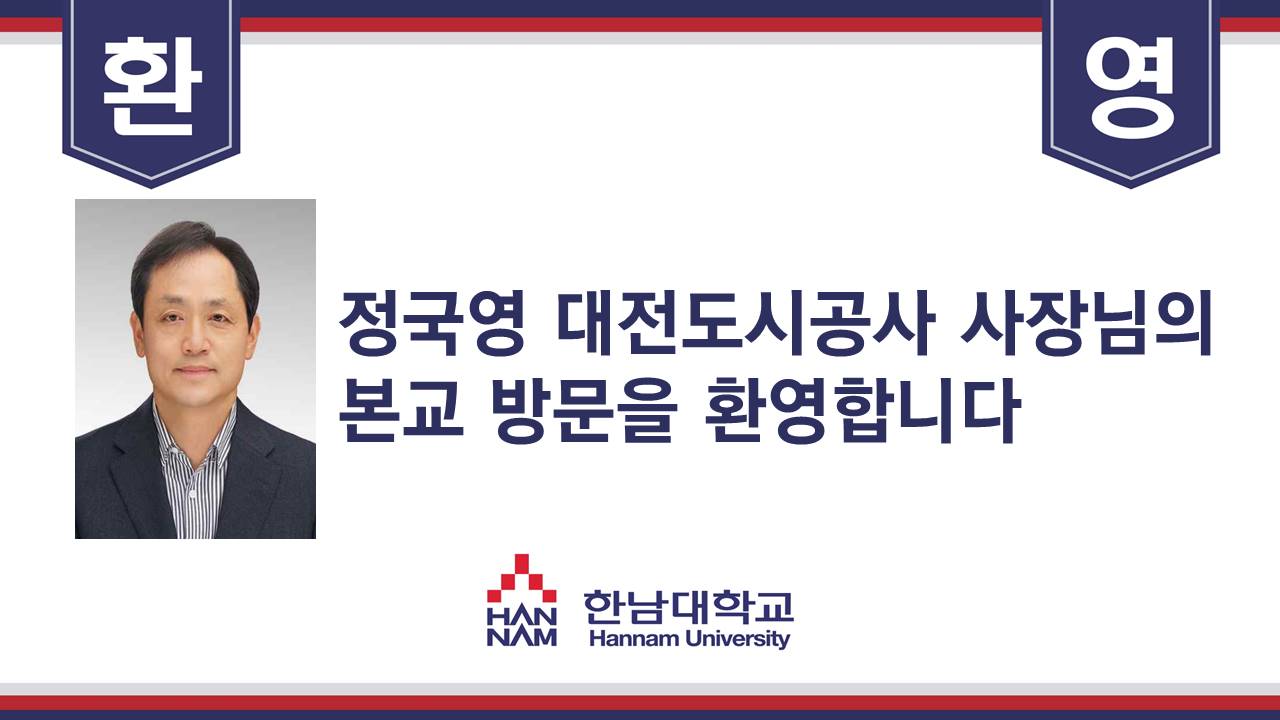 환 영

정국영 대전도시공사 사장님의
본교 방문을 환영합니다

HAN
NAM
한남대학교
Hannam University